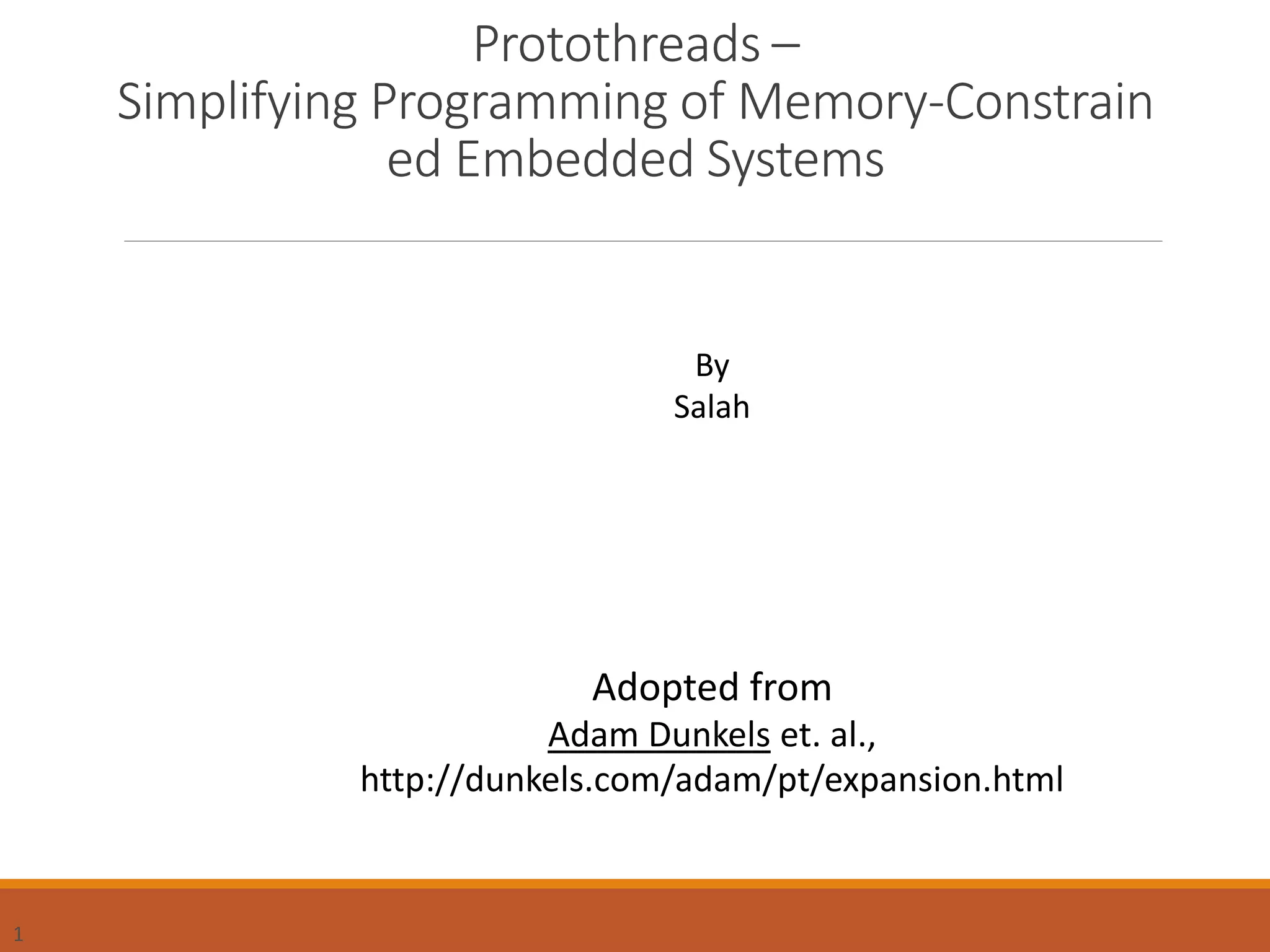 Protothreads –
Simplifying Programming of Memory-Constrained Embedded Systems

By
Salah

Adopted from
Adam Dunkels et. al.,
http://dunkels.com/adam/pt/expansion.html

1